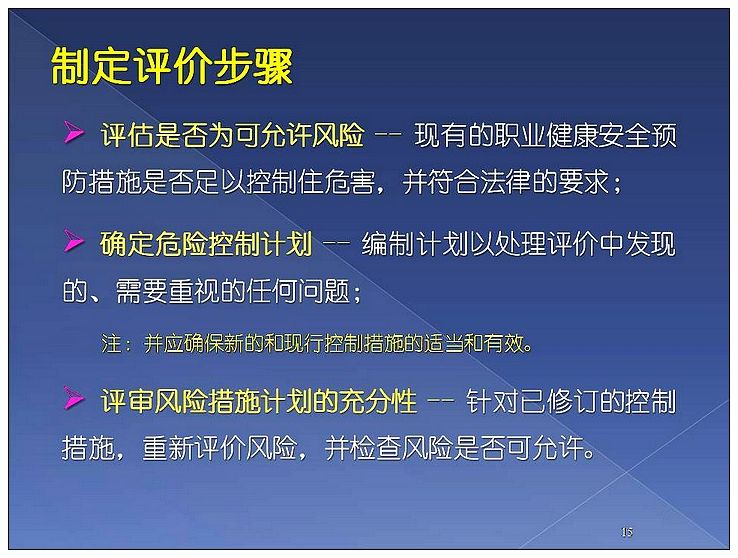 制定评价步骤

➢ 评估是否为可允许风险 -- 现有的职业健康安全预防措施是否足以控制住危害，并符合法律的要求；

➢ 确定危险控制计划 -- 编制计划以处理评价中发现的、需要重视的任何问题；

注：并应确保新的和现行控制措施的适当和有效。

➢ 评审风险措施计划的充分性 -- 针对已修订的控制措施，重新评价风险，并检查风险是否可允许。

15